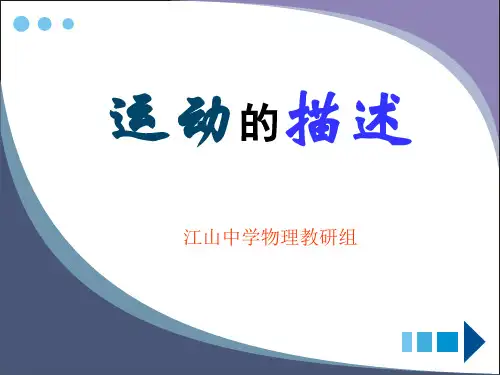 运动的描述

江山中学物理教研组